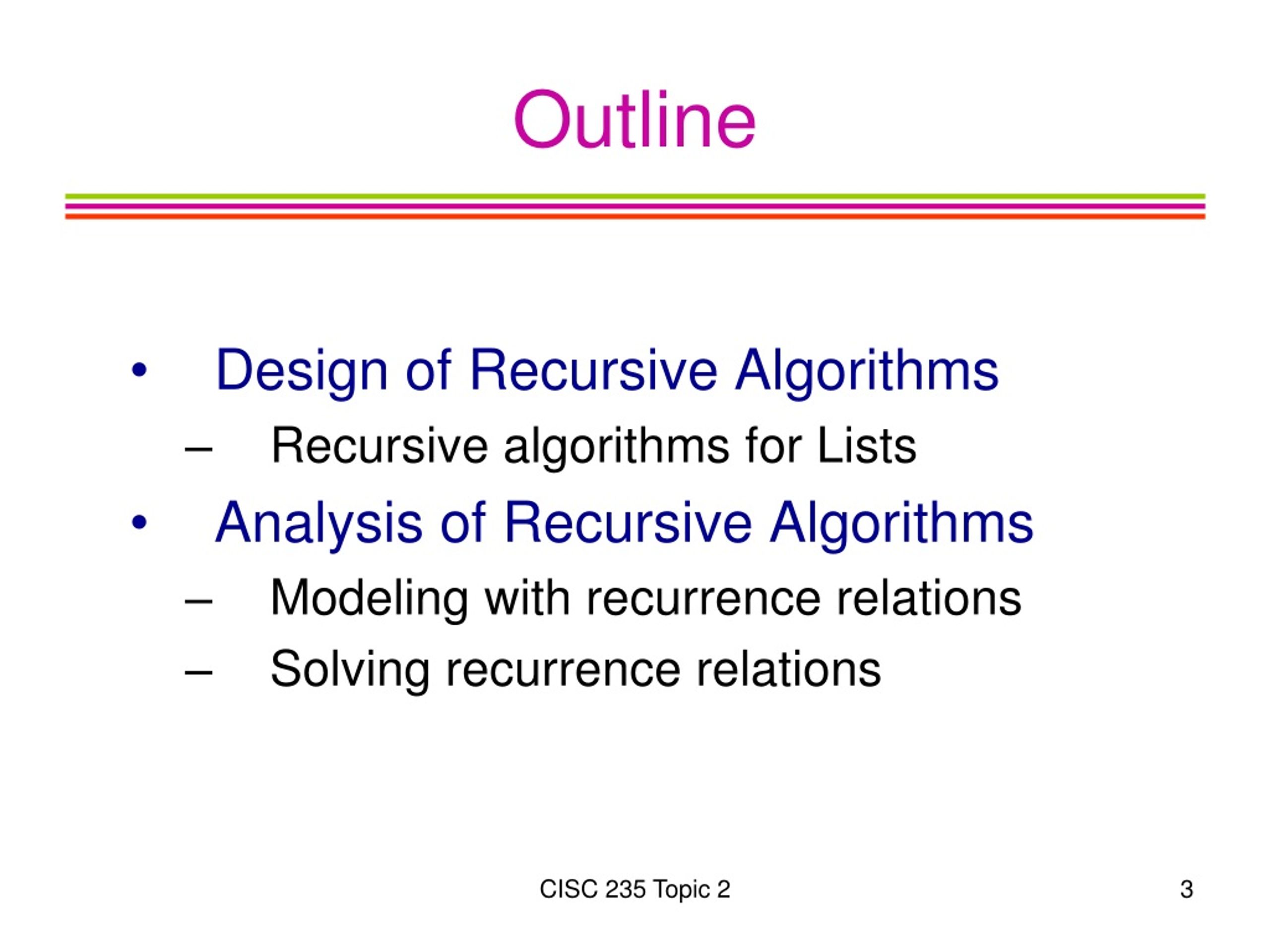 Outline

• Design of Recursive Algorithms
– Recursive algorithms for Lists
• Analysis of Recursive Algorithms
– Modeling with recurrence relations
– Solving recurrence relations

CISC 235 Topic 2

3